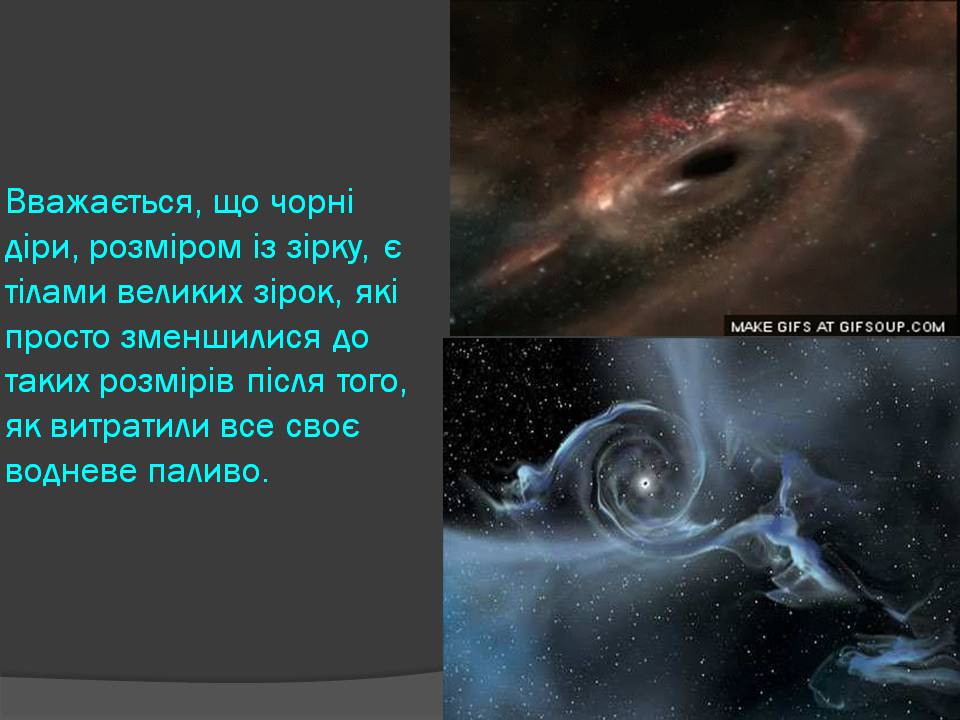 Вважається, що чорні діри, розміром із зірку, є тілами великих зірок, які просто зменшилися до таких розмірів після того, як витратили все своє водневе паливо.

MAKE GIFS AT GIFSOUP.COM